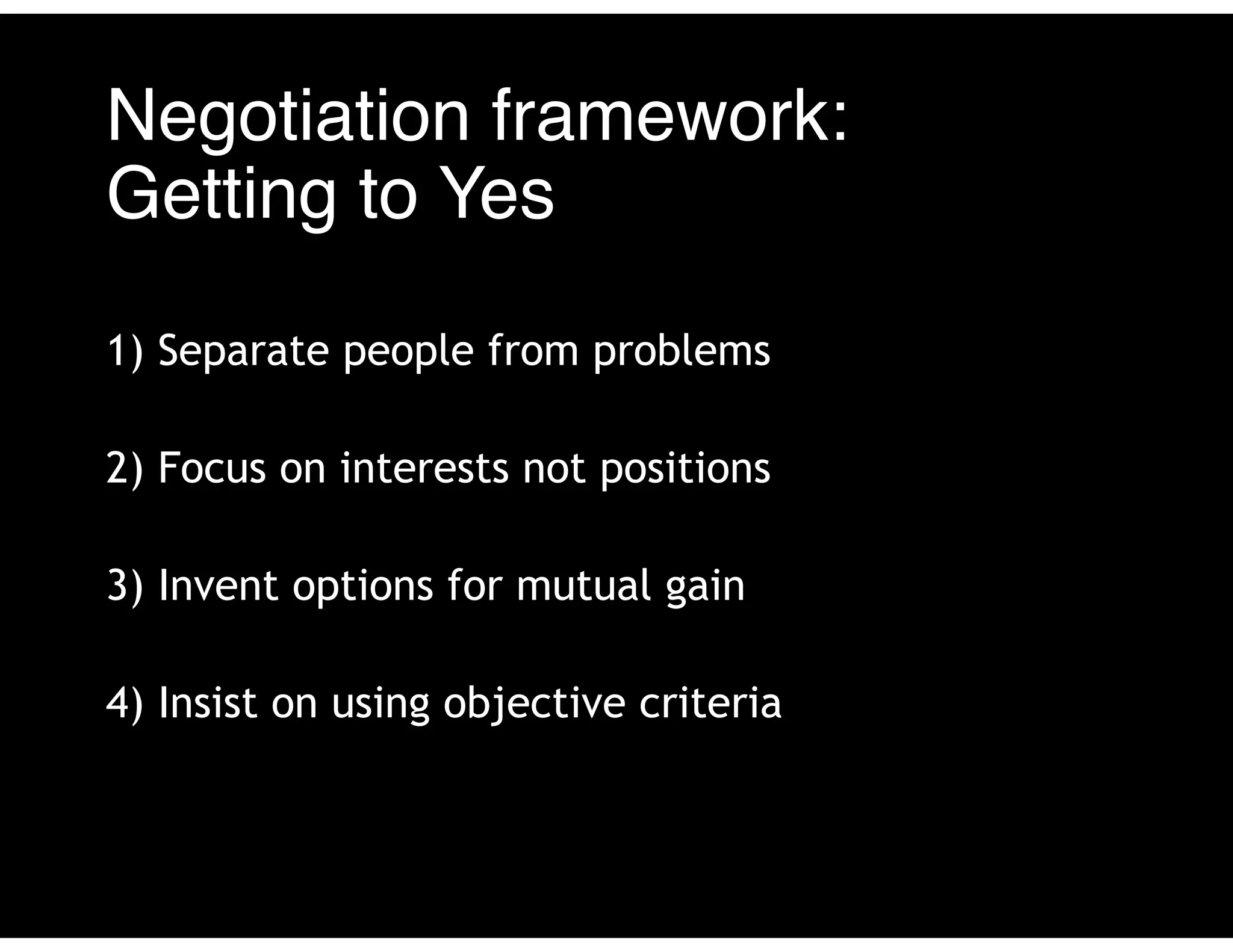 Negotiation framework:
Getting to Yes

1) Separate people from problems

2) Focus on interests not positions

3) Invent options for mutual gain

4) Insist on using objective criteria